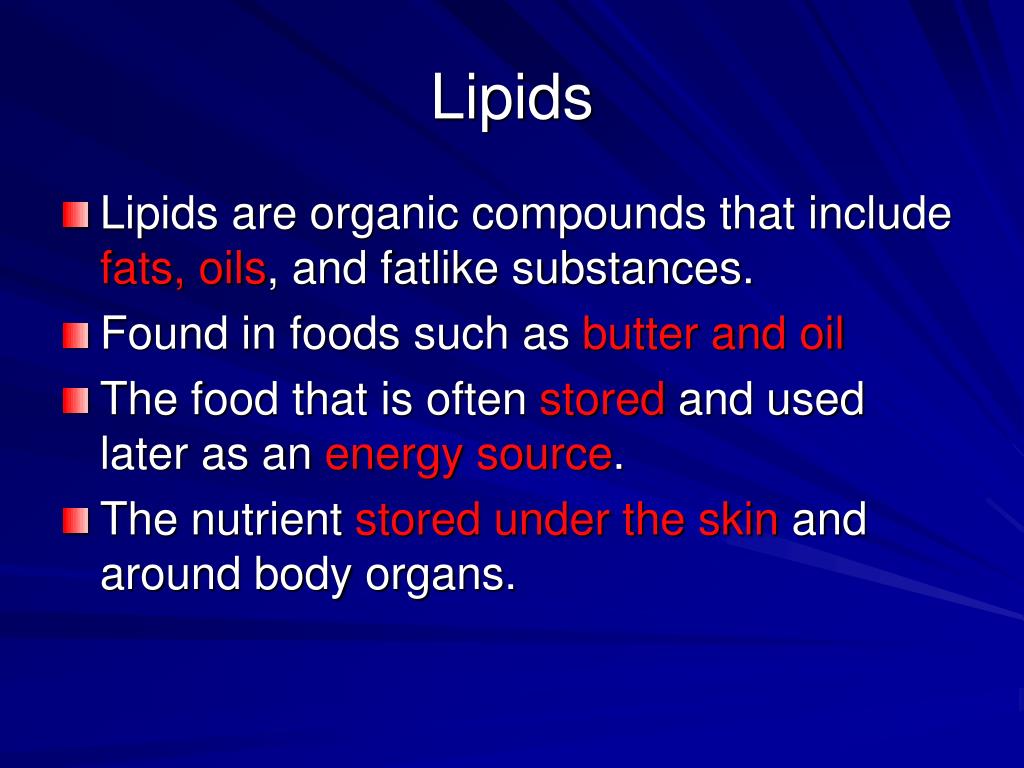 Lipids

Lipids are organic compounds that include fats, oils, and fatlike substances.

Found in foods such as butter and oil

The food that is often stored and used later as an energy source.

The nutrient stored under the skin and around body organs.